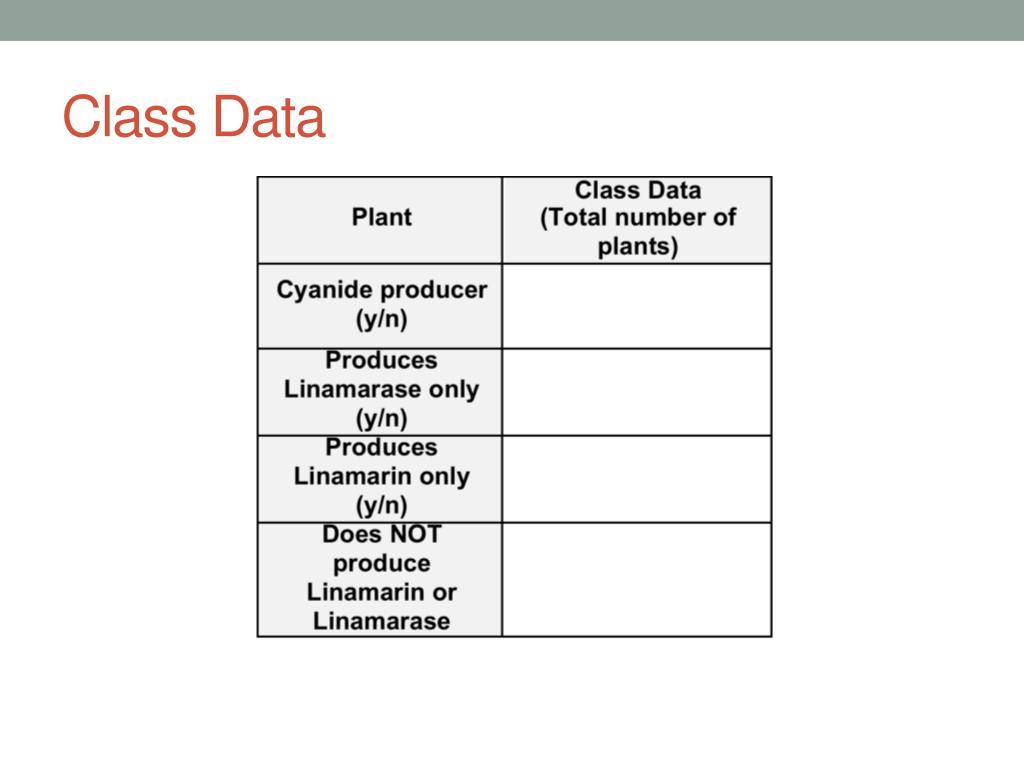 Class Data

| Plant | Class Data (Total number of plants) |
|---|---|
| Cyanide producer (y/n) | |
| Produces Linamarase only (y/n) | |
| Produces Linamarin only (y/n) | |
| Does NOT produce Linamarin or Linamarase | |